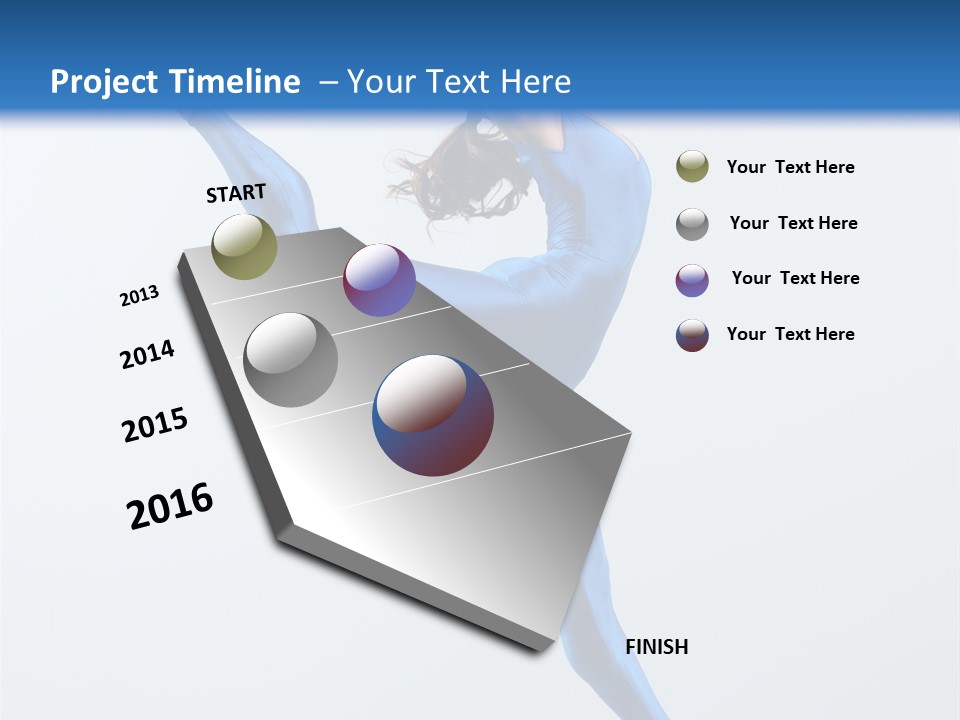 Project Timeline – Your Text Here

START

2013

2014

2015

2016

FINISH

Your Text Here

Your Text Here

Your Text Here

Your Text Here